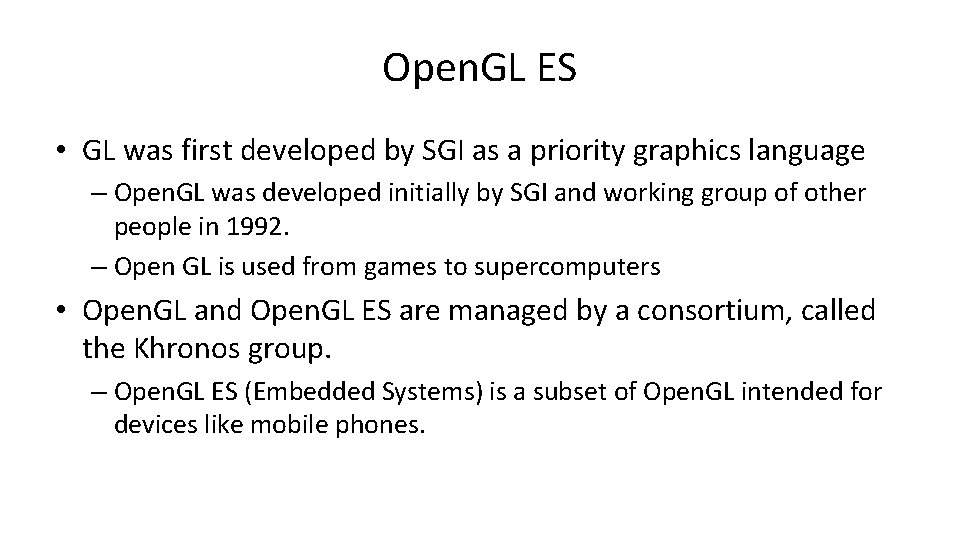 OpenGL ES

• GL was first developed by SGI as a priority graphics language

– OpenGL was developed initially by SGI and working group of other people in 1992.

– Open GL is used from games to supercomputers

• OpenGL and OpenGL ES are managed by a consortium, called the Khronos group.

– OpenGL ES (Embedded Systems) is a subset of OpenGL intended for devices like mobile phones.